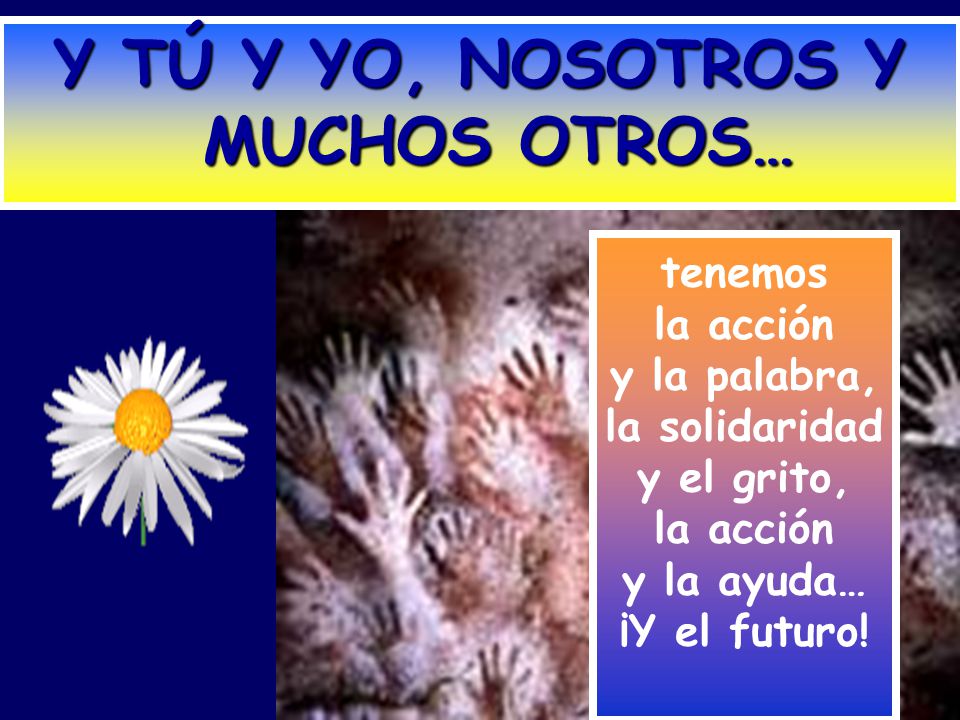 Y TÚ Y YO, NOSOTROS Y MUCHOS OTROS…

tenemos
la acción
y la palabra,
la solidaridad
y el grito,
la acción
y la ayuda…
¡Y el futuro!